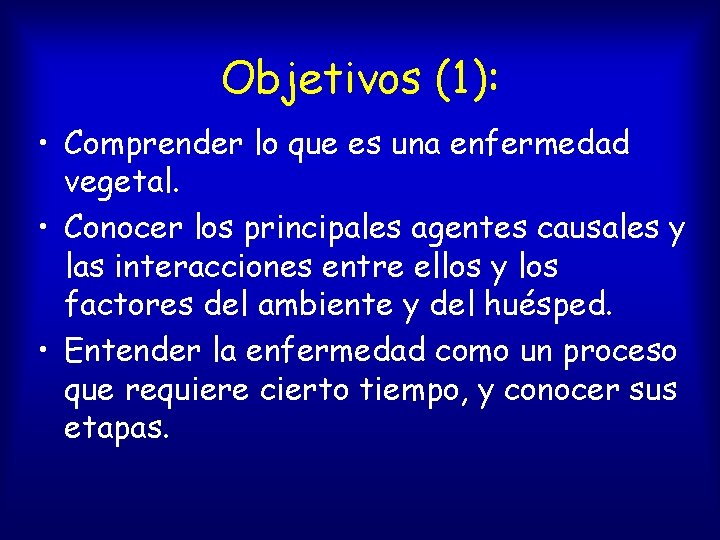 Objetivos (1):

• Comprender lo que es una enfermedad vegetal.

• Conocer los principales agentes causales y las interacciones entre ellos y los factores del ambiente y del huésped.

• Entender la enfermedad como un proceso que requiere cierto tiempo, y conocer sus etapas.